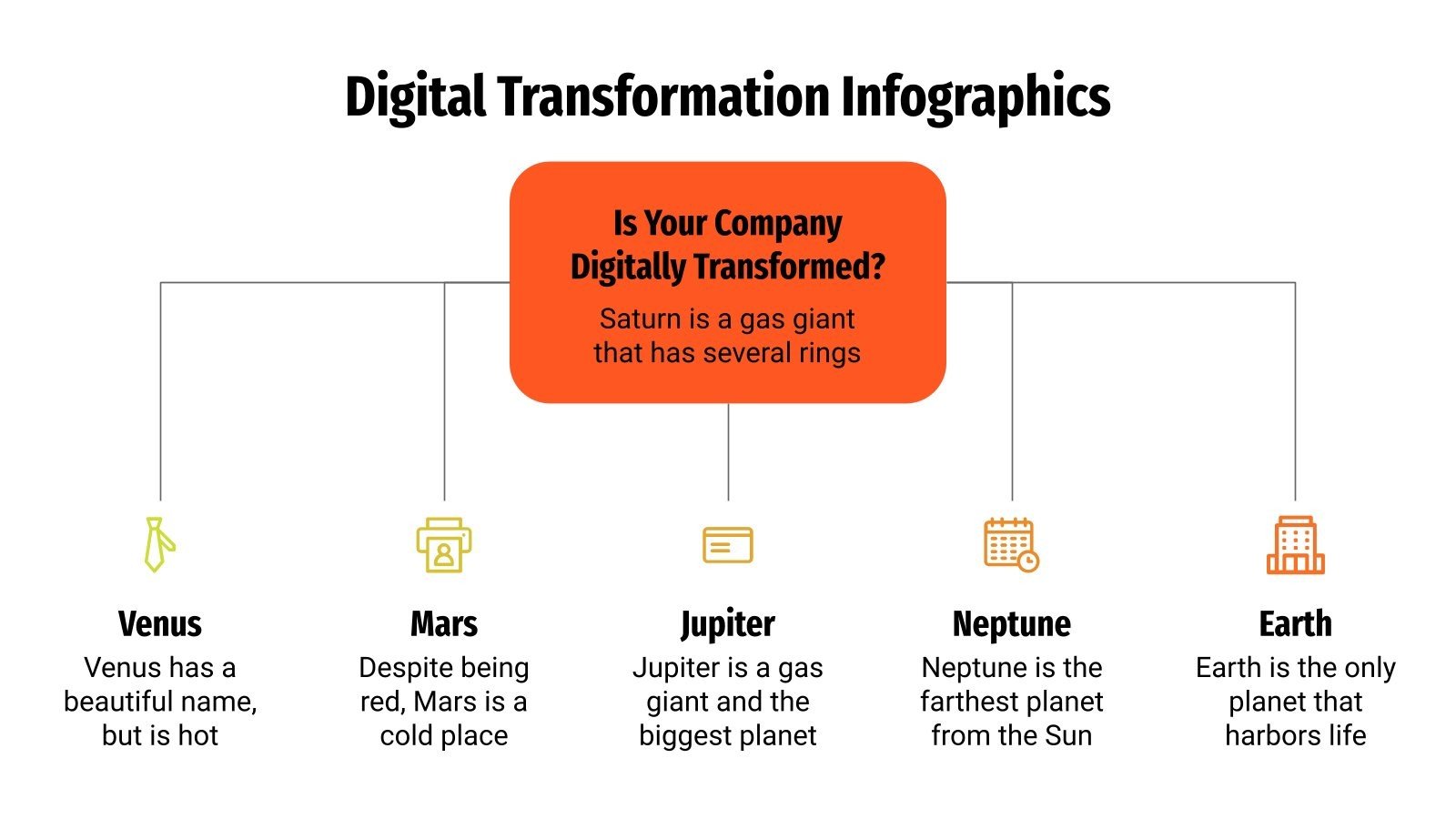 Digital Transformation Infographics

Is Your Company Digitally Transformed?

Saturn is a gas giant that has several rings

Venus

Venus has a beautiful name, but is hot

Mars

Despite being red, Mars is a cold place

Jupiter

Jupiter is a gas giant and the biggest planet

Neptune

Neptune is the farthest planet from the Sun

Earth

Earth is the only planet that harbors life